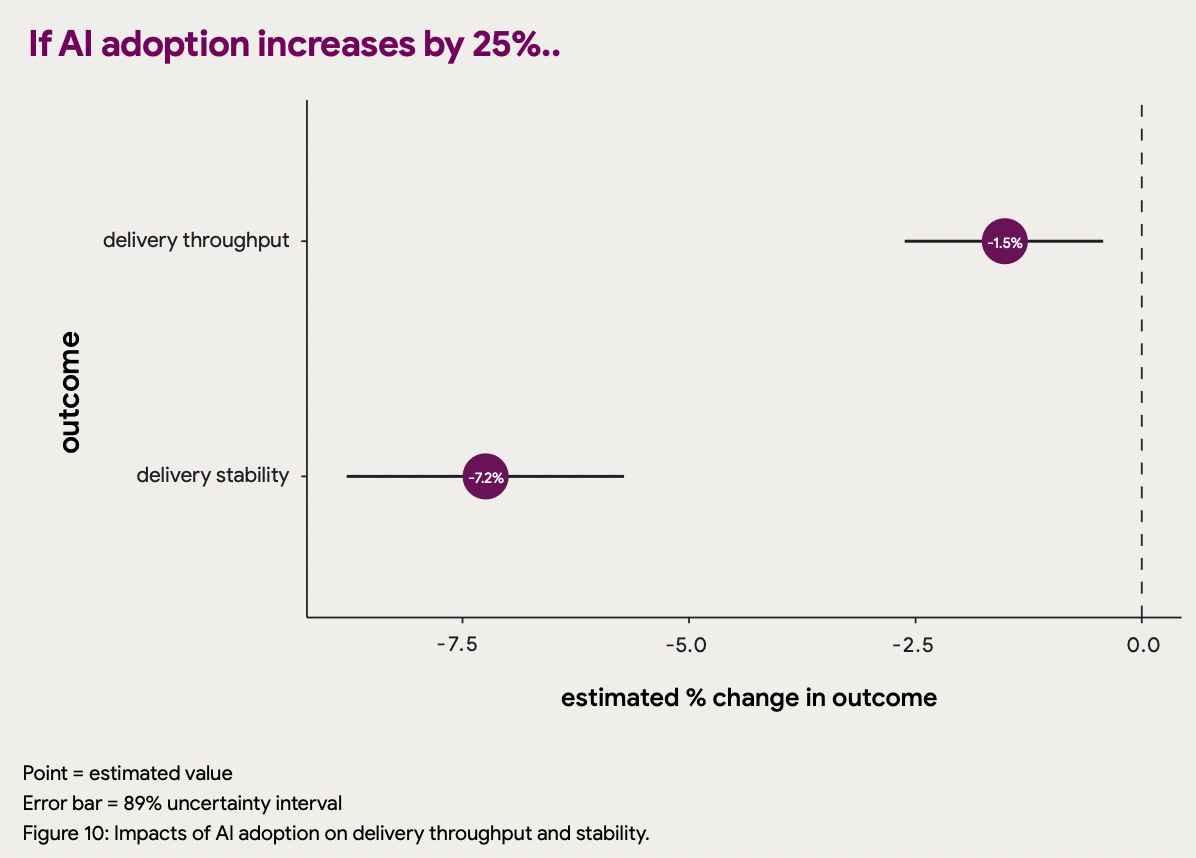 If AI adoption increases by 25%..

outcome

delivery throughput

-1.5%

delivery stability

-7.2%

-7.5

-5.0

-2.5

0.0

estimated % change in outcome

Point = estimated value

Error bar = 89% uncertainty interval

Figure 10: Impacts of AI adoption on delivery throughput and stability.